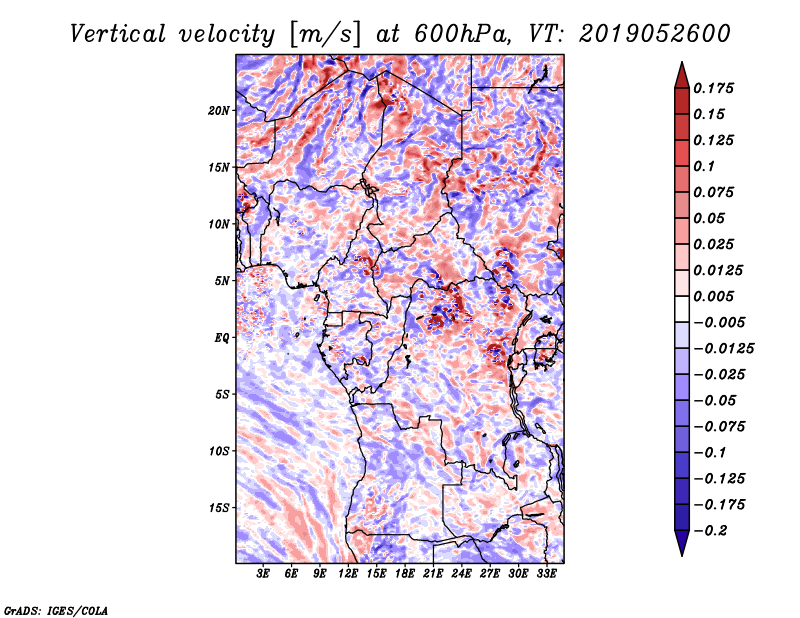 Vertical velocity [m/s] at 600hPa, VT: 2019052600

20N
15N
10N
5N
EQ
5S
10S
15S

3E 6E 9E 12E 15E 18E 21E 24E 27E 30E 33E

0.175
0.15
0.125
0.1
0.075
0.05
0.025
0.0125
0.005
−0.005
−0.0125
−0.025
−0.05
−0.075
−0.1
−0.125
−0.175
−0.2

GrADS: IGES/COLA